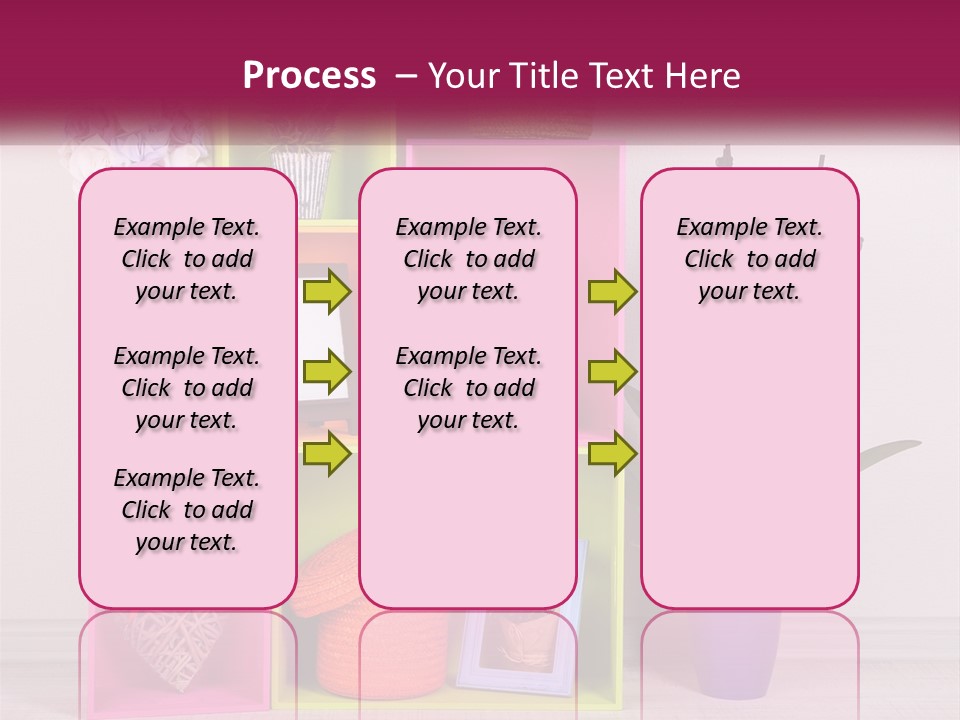 Process – Your Title Text Here

Example Text. Click to add your text.

Example Text. Click to add your text.

Example Text. Click to add your text.

Example Text. Click to add your text.

Example Text. Click to add your text.

Example Text. Click to add your text.